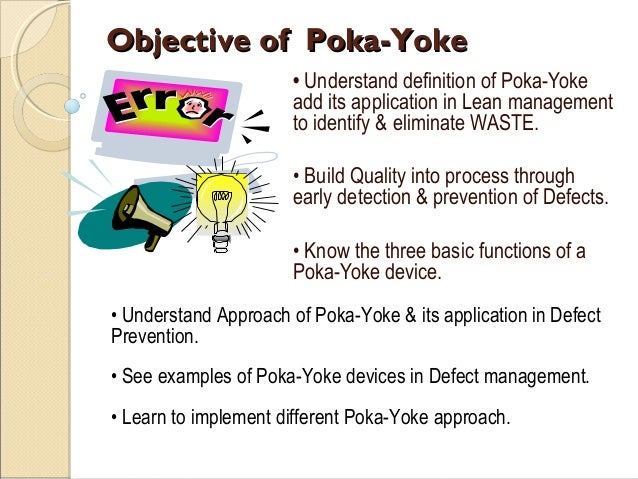 Objective of Poka-Yoke

Error

• Understand definition of Poka-Yoke add its application in Lean management to identify & eliminate WASTE.

• Build Quality into process through early detection & prevention of Defects.

• Know the three basic functions of a Poka-Yoke device.

• Understand Approach of Poka-Yoke & its application in Defect Prevention.

• See examples of Poka-Yoke devices in Defect management.

• Learn to implement different Poka-Yoke approach.